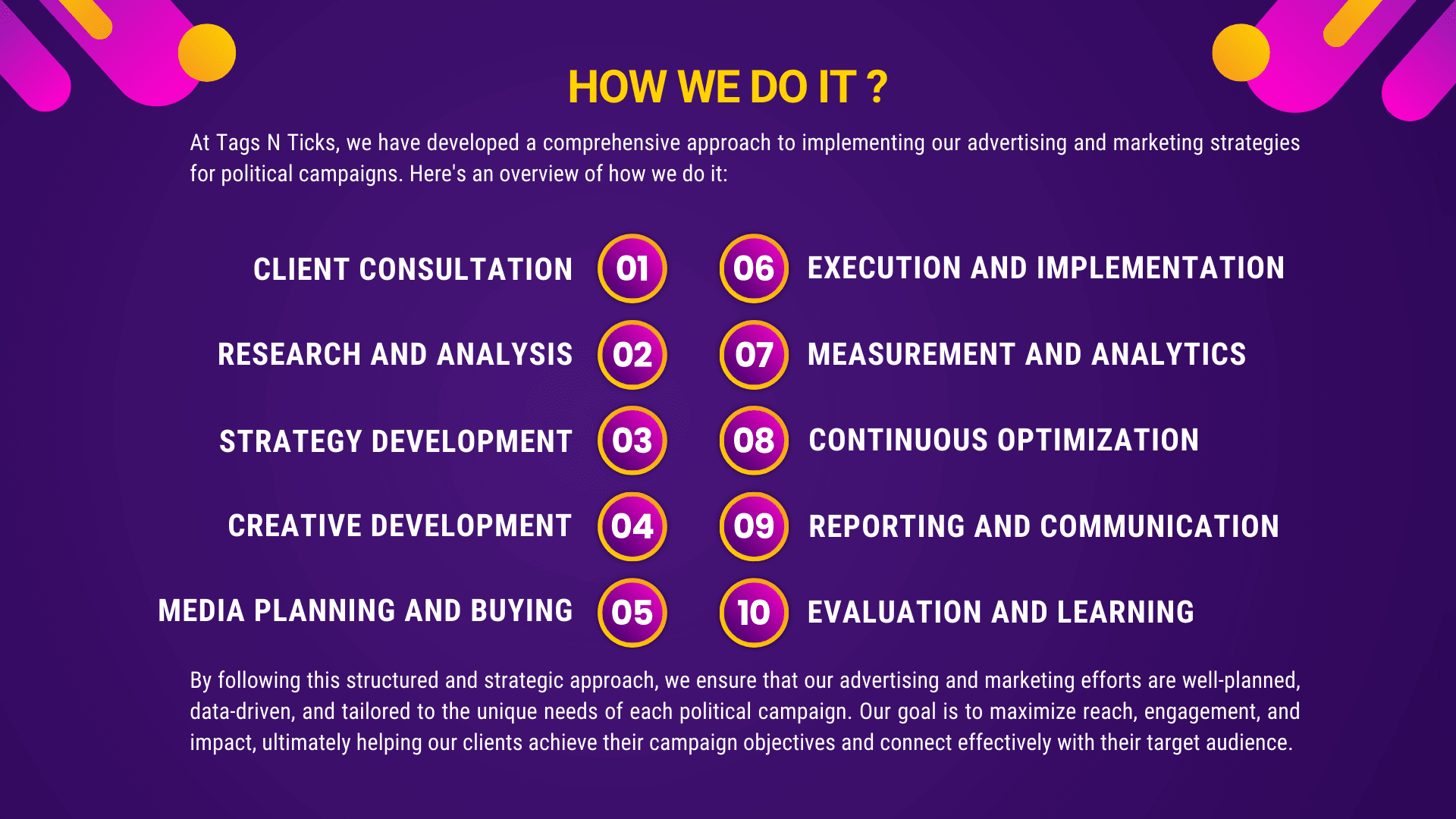 HOW WE DO IT ?

At Tags N Ticks, we have developed a comprehensive approach to implementing our advertising and marketing strategies for political campaigns. Here's an overview of how we do it:

CLIENT CONSULTATION 01

RESEARCH AND ANALYSIS 02

STRATEGY DEVELOPMENT 03

CREATIVE DEVELOPMENT 04

MEDIA PLANNING AND BUYING 05

06 EXECUTION AND IMPLEMENTATION

07 MEASUREMENT AND ANALYTICS

08 CONTINUOUS OPTIMIZATION

09 REPORTING AND COMMUNICATION

10 EVALUATION AND LEARNING

By following this structured and strategic approach, we ensure that our advertising and marketing efforts are well-planned, data-driven, and tailored to the unique needs of each political campaign. Our goal is to maximize reach, engagement, and impact, ultimately helping our clients achieve their campaign objectives and connect effectively with their target audience.